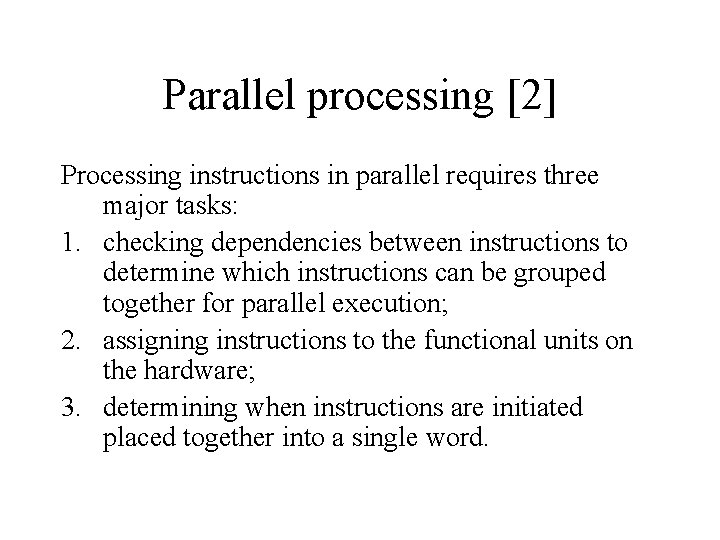 Parallel processing [2]

Processing instructions in parallel requires three major tasks:

1. checking dependencies between instructions to determine which instructions can be grouped together for parallel execution;
2. assigning instructions to the functional units on the hardware;
3. determining when instructions are initiated placed together into a single word.